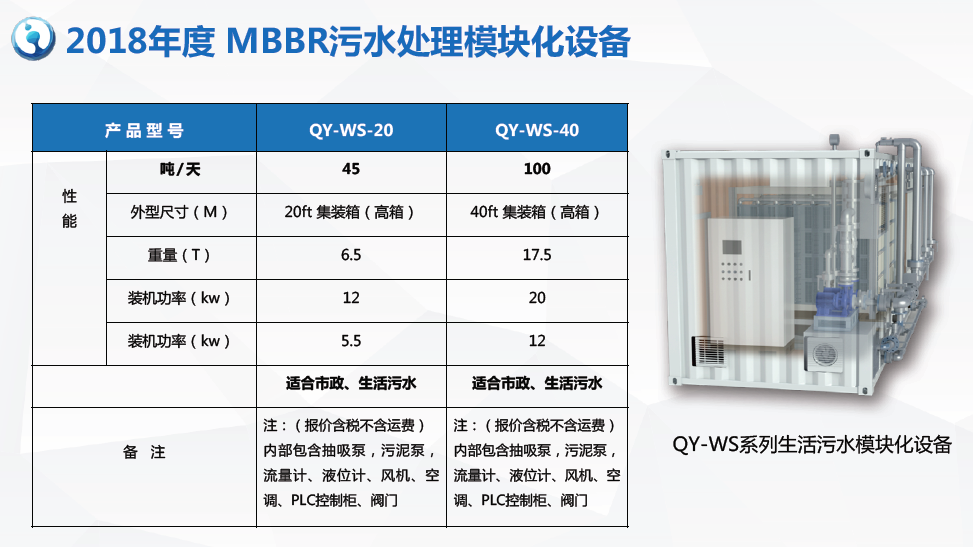 2018年度 MBBR污水处理模块化设备

| 产品型号 | | QY-WS-20 | QY-WS-40 |
|---|---|---|---|
| 性能 | 吨/天 | 45 | 100 |
| | 外型尺寸（M） | 20ft 集装箱（高箱） | 40ft 集装箱（高箱） |
| | 重量（T） | 6.5 | 17.5 |
| | 装机功率（kw） | 12 | 20 |
| | 装机功率（kw） | 5.5 | 12 |
| | | 适合市政、生活污水 | 适合市政、生活污水 |
| 备注 | | 注：（报价含税不含运费）内部包含抽吸泵，污泥泵，流量计、液位计、风机、空调、PLC控制柜、阀门 | 注：（报价含税不含运费）内部包含抽吸泵，污泥泵，流量计、液位计、风机、空调、PLC控制柜、阀门 |

QY-WS系列生活污水模块化设备